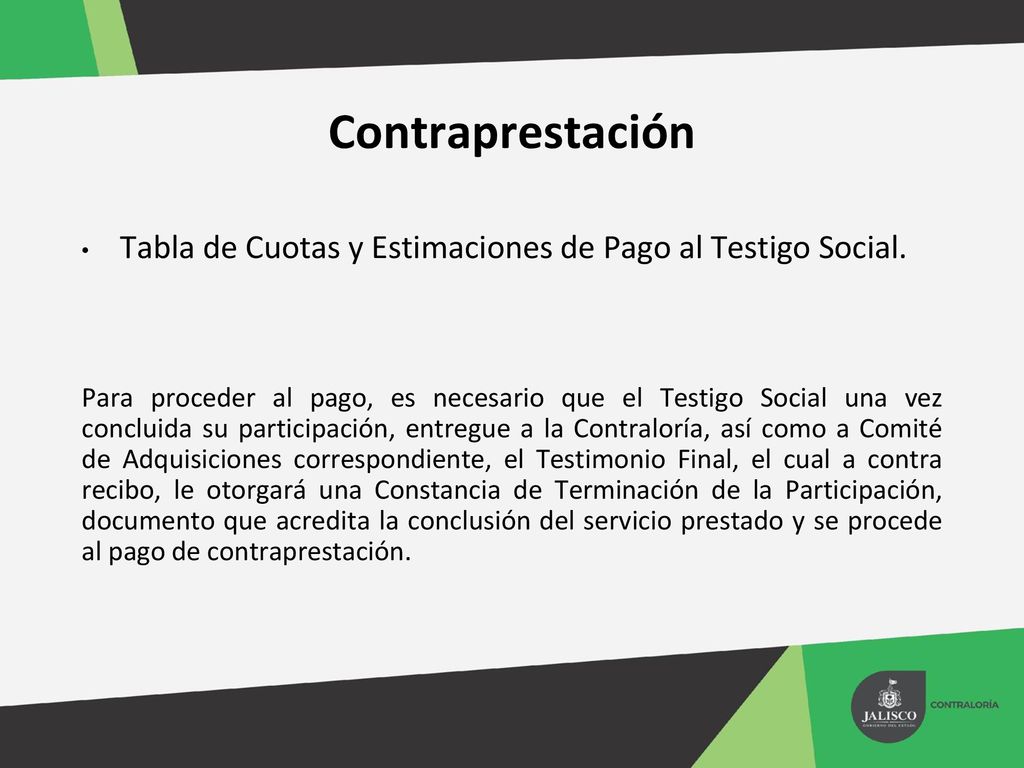 Contraprestación

• Tabla de Cuotas y Estimaciones de Pago al Testigo Social.

Para proceder al pago, es necesario que el Testigo Social una vez concluida su participación, entregue a la Contraloría, así como a Comité de Adquisiciones correspondiente, el Testimonio Final, el cual a contra recibo, le otorgará una Constancia de Terminación de la Participación, documento que acredita la conclusión del servicio prestado y se procede al pago de contraprestación.

JALISCO
GOBIERNO DEL ESTADO
CONTRALORÍA